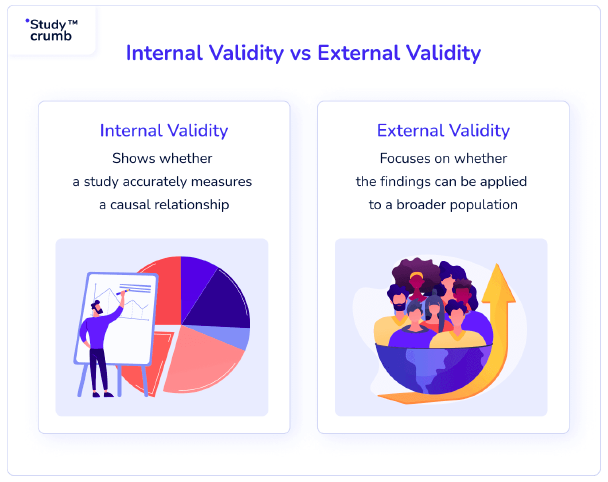 Study™ crumb

Internal Validity vs External Validity

Internal Validity

Shows whether a study accurately measures a causal relationship

External Validity

Focuses on whether the findings can be applied to a broader population